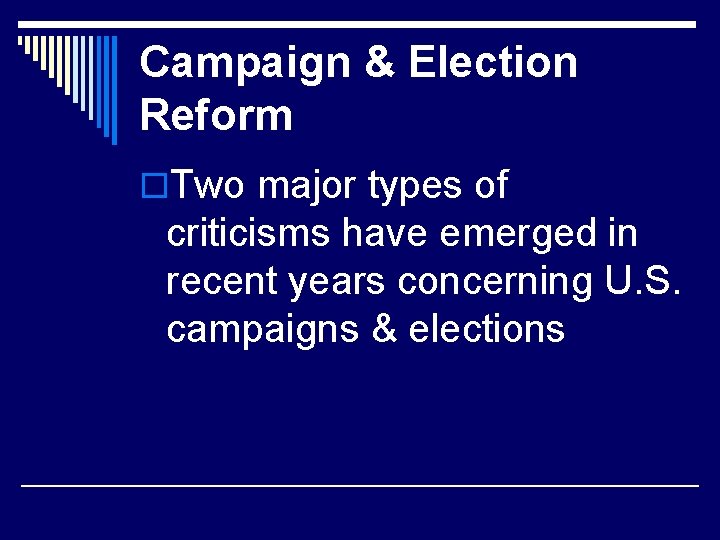 Campaign & Election Reform

Two major types of criticisms have emerged in recent years concerning U.S. campaigns & elections